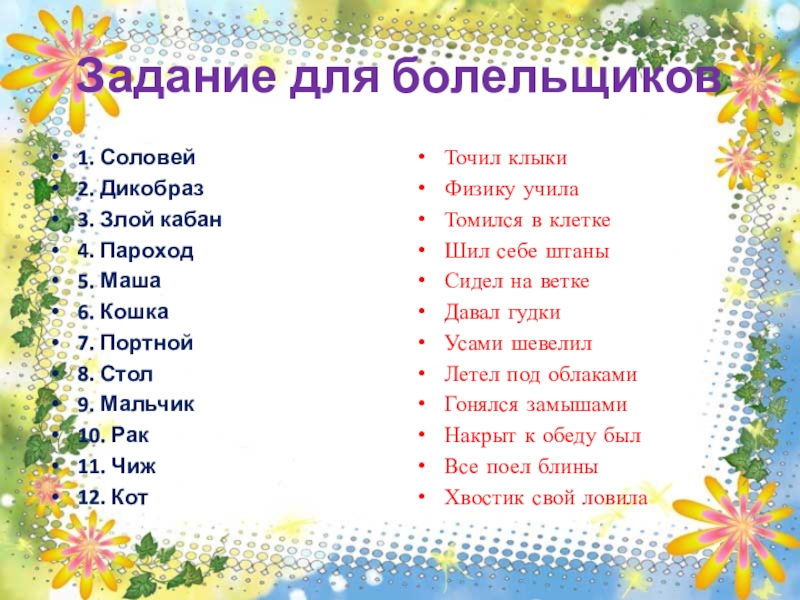 Задание для болельщиков

• 1. Соловей
• 2. Дикобраз
• 3. Злой кабан
• 4. Пароход
• 5. Маша
• 6. Кошка
• 7. Портной
• 8. Стол
• 9. Мальчик
• 10. Рак
• 11. Чиж
• 12. Кот

• Точил клыки
• Физику учила
• Томился в клетке
• Шил себе штаны
• Сидел на ветке
• Давал гудки
• Усами шевелил
• Летел под облаками
• Гонялся замышами
• Накрыт к обеду был
• Все поел блины
• Хвостик свой ловила